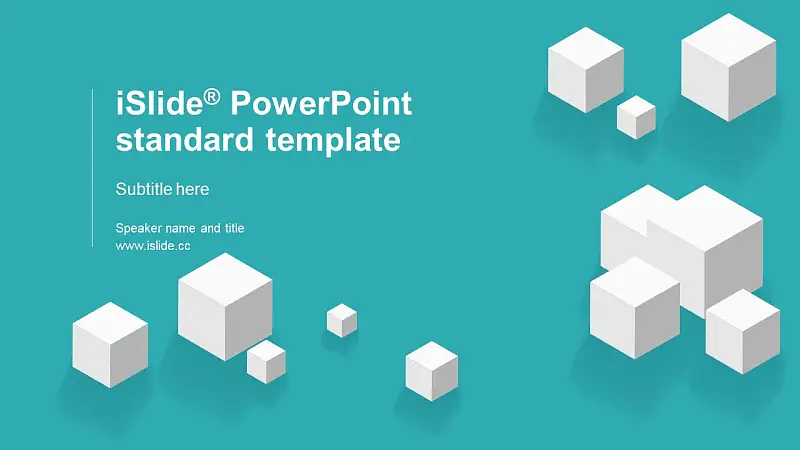 iSlide® PowerPoint standard template

Subtitle here

Speaker name and title
www.islide.cc